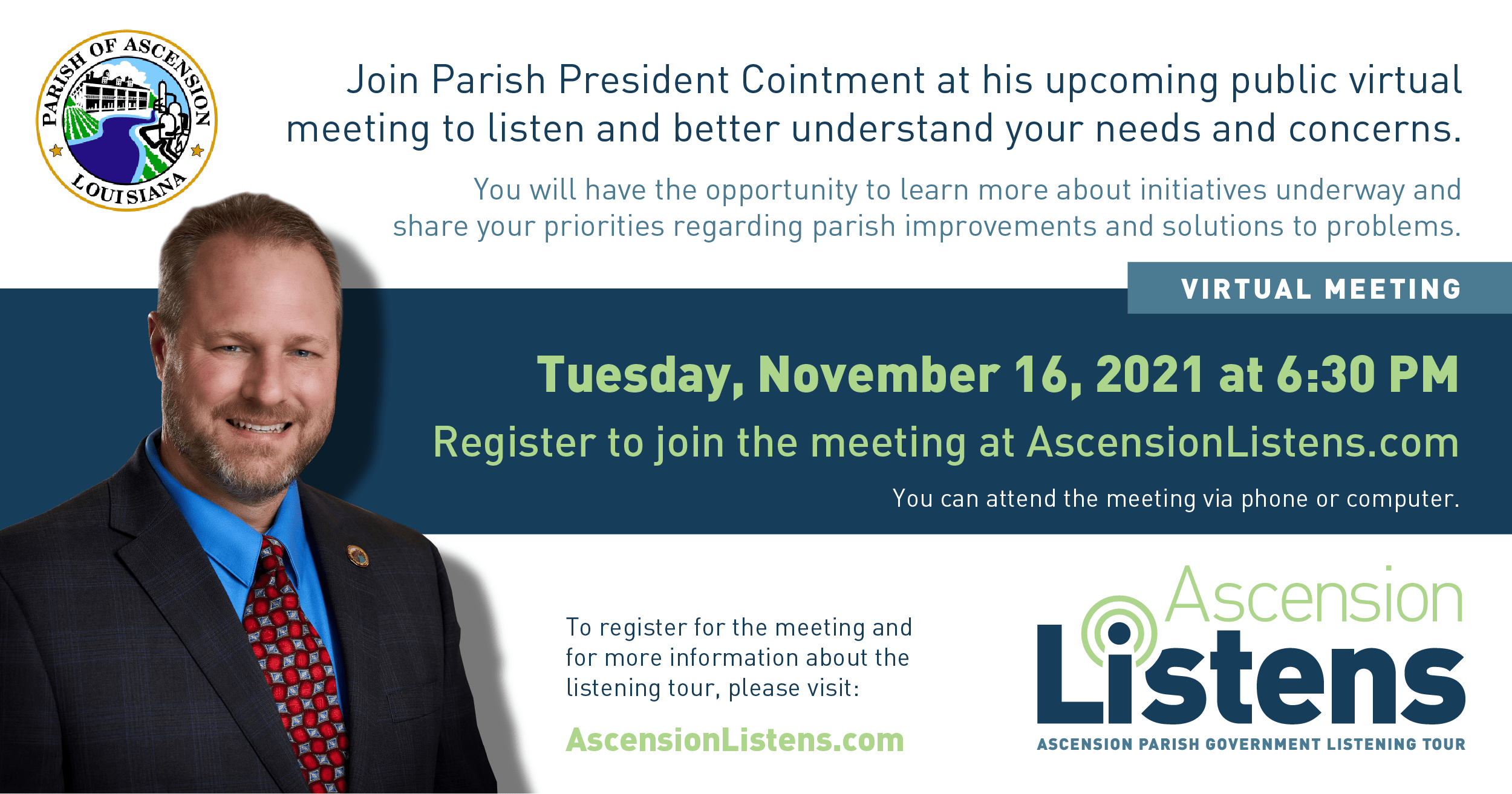 PARISH OF ASCENSION
LOUISIANA

Join Parish President Cointment at his upcoming public virtual meeting to listen and better understand your needs and concerns.

You will have the opportunity to learn more about initiatives underway and share your priorities regarding parish improvements and solutions to problems.

VIRTUAL MEETING

Tuesday, November 16, 2021 at 6:30 PM

Register to join the meeting at AscensionListens.com

You can attend the meeting via phone or computer.

To register for the meeting and for more information about the listening tour, please visit:

AscensionListens.com

Ascension Listens
ASCENSION PARISH GOVERNMENT LISTENING TOUR